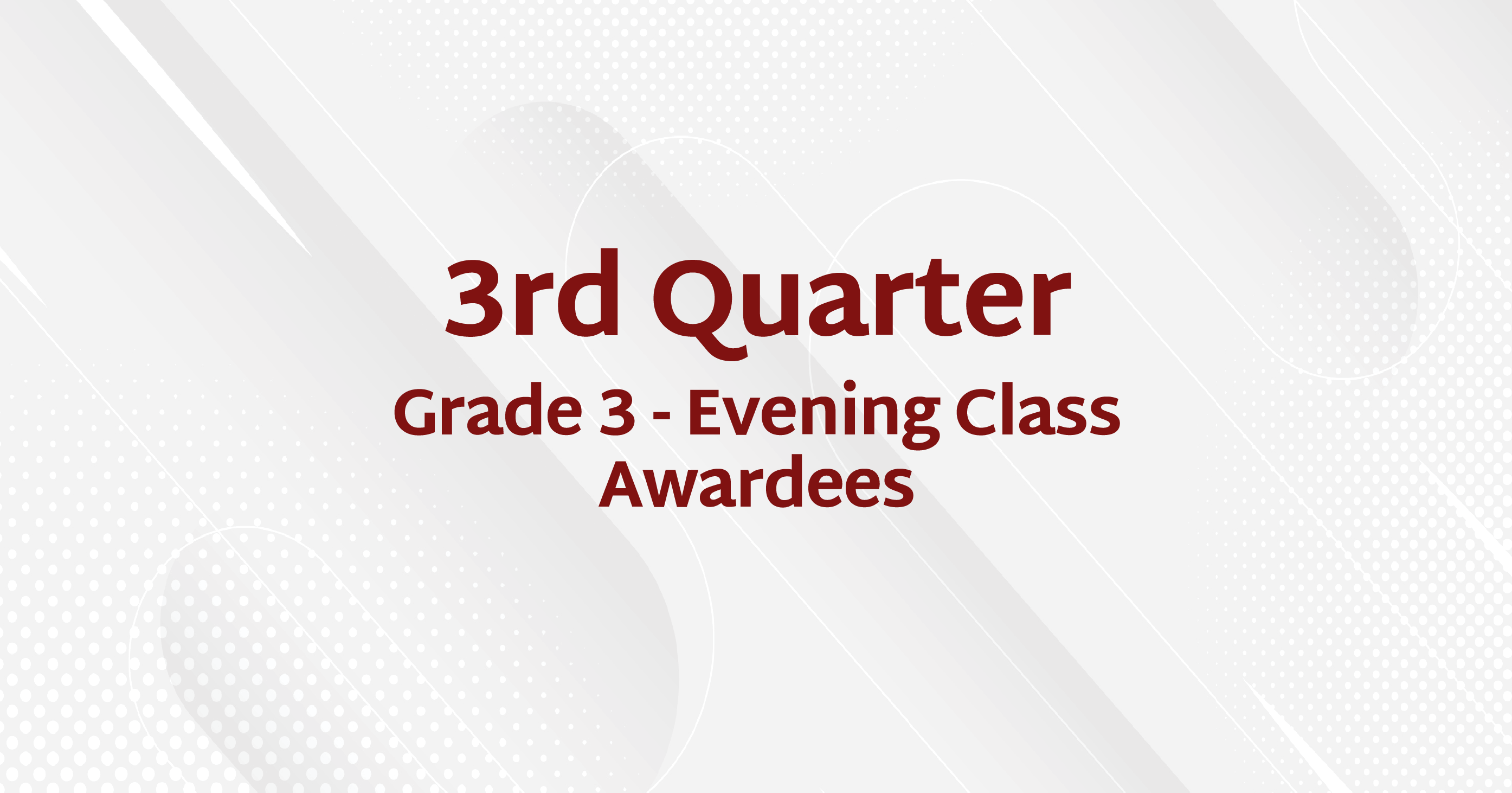 3rd Quarter

Grade 3 - Evening Class Awardees